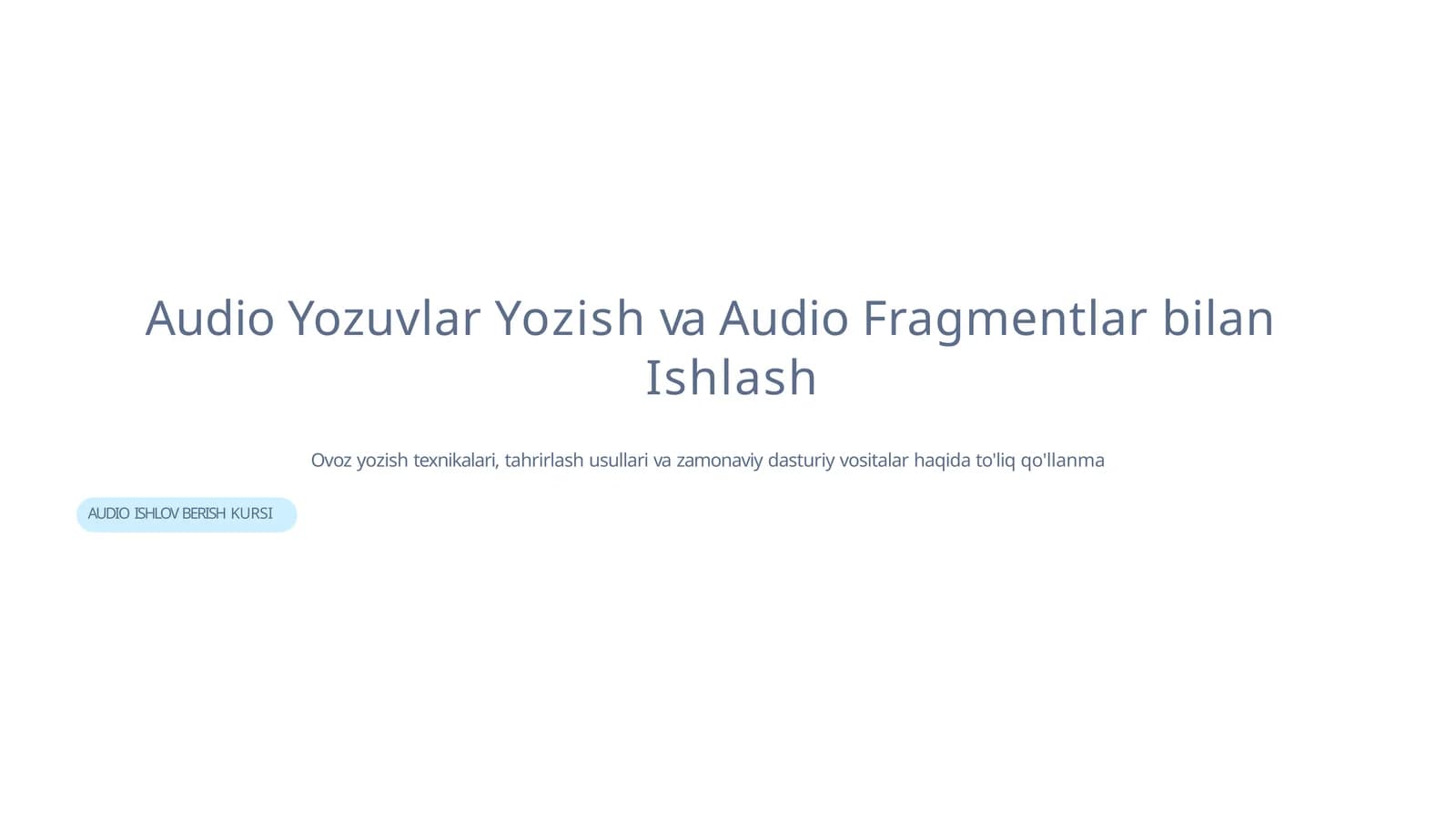 Audio Yozuvlar Yozish va Audio Fragmentlar bilan Ishlash

Ovoz yozish texnikalari, tahrirlash usullari va zamonaviy dasturiy vositalar haqida to'liq qo'llanma

AUDIO ISHLOV BERISH KURSI